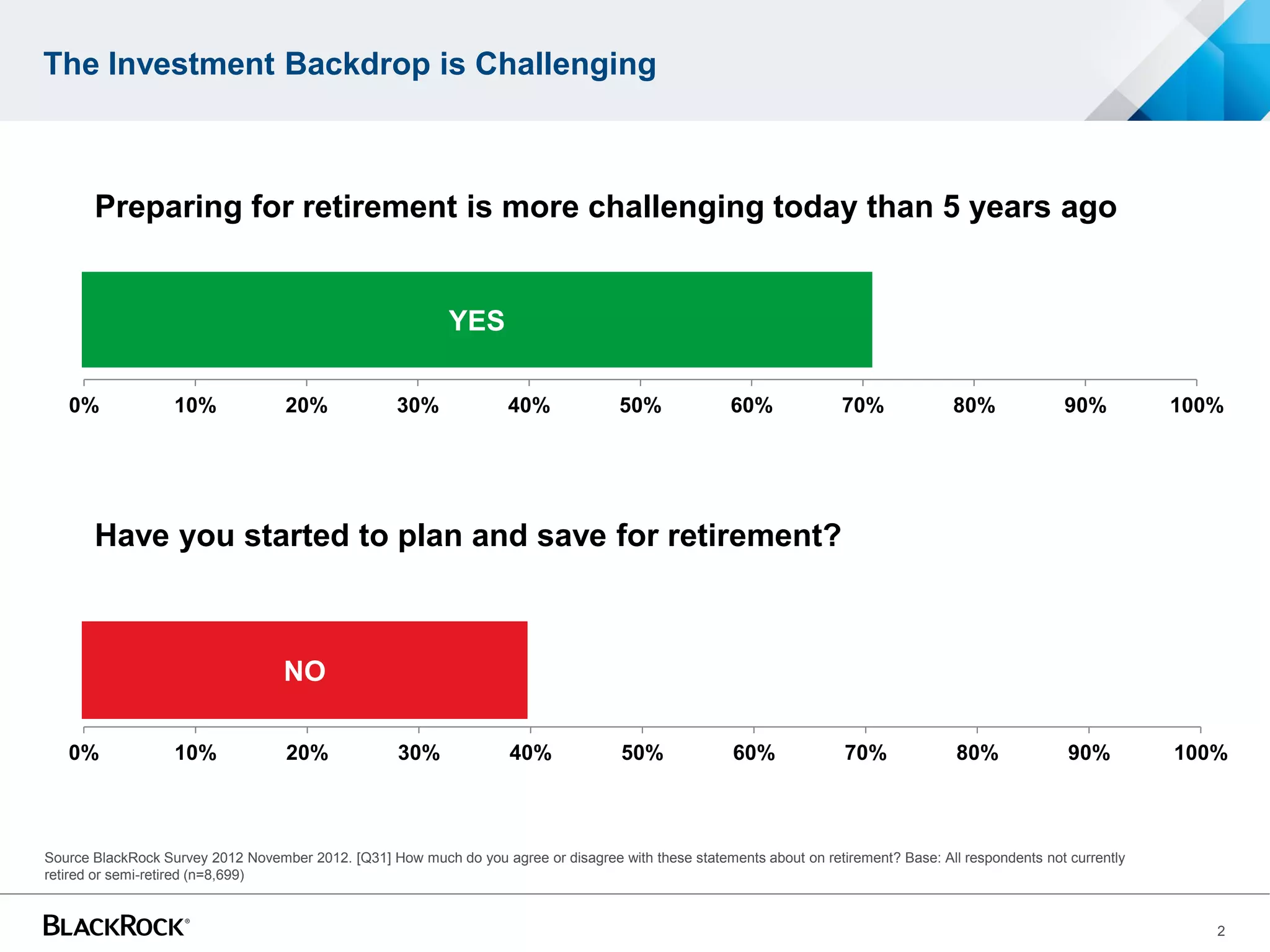 The Investment Backdrop is Challenging

Preparing for retirement is more challenging today than 5 years ago

YES

0% 10% 20% 30% 40% 50% 60% 70% 80% 90% 100%

Have you started to plan and save for retirement?

NO

0% 10% 20% 30% 40% 50% 60% 70% 80% 90% 100%

Source BlackRock Survey 2012 November 2012. [Q31] How much do you agree or disagree with these statements about on retirement? Base: All respondents not currently retired or semi-retired (n=8,699)

BLACKROCK®

2